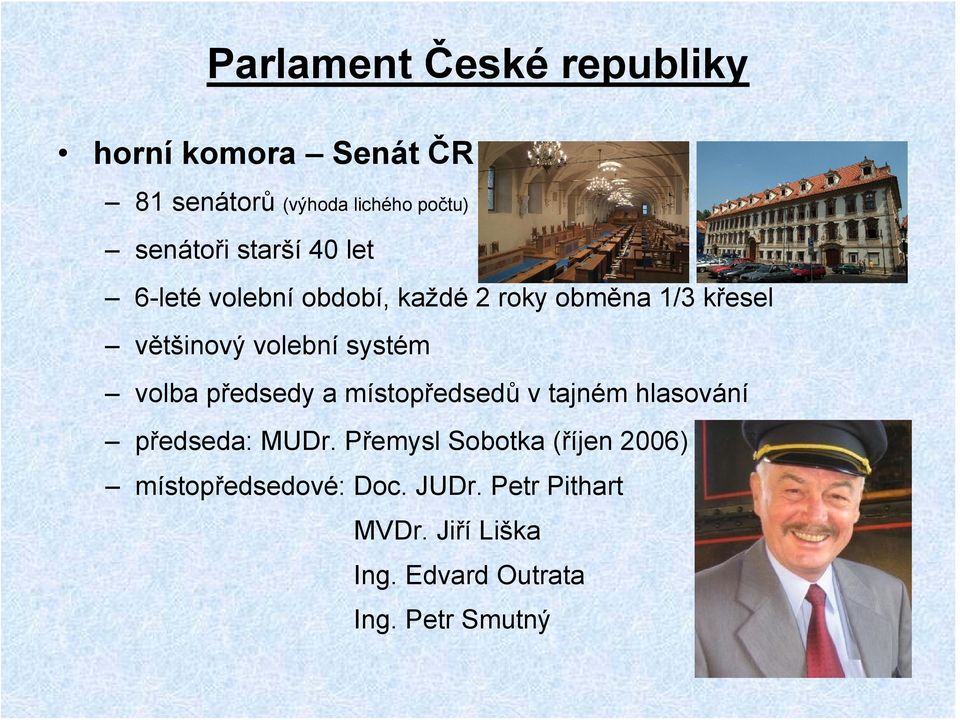 Parlament České republiky

• horní komora – Senát ČR
– 81 senátorů (výhoda lichého počtu)
– senátoři starší 40 let
– 6-leté volební období, každé 2 roky obměna 1/3 křesel
– většinový volební systém
– volba předsedy a místopředsedů v tajném hlasování
– předseda: MUDr. Přemysl Sobotka (říjen 2006)
– místopředsedové: Doc. JUDr. Petr Pithart
MVDr. Jiří Liška
Ing. Edvard Outrata
Ing. Petr Smutný